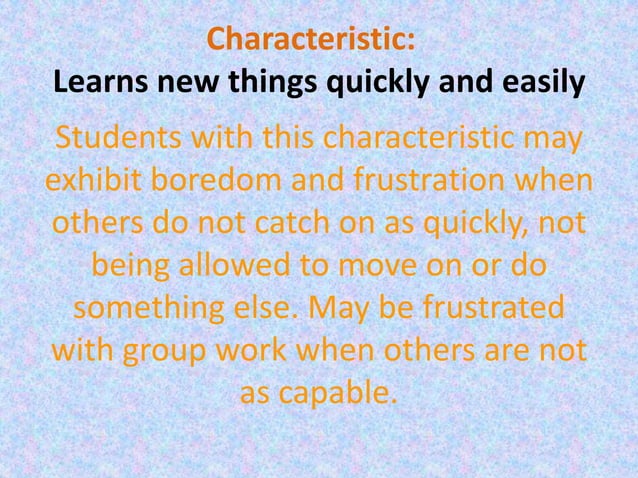 Characteristic:
Learns new things quickly and easily

Students with this characteristic may exhibit boredom and frustration when others do not catch on as quickly, not being allowed to move on or do something else. May be frustrated with group work when others are not as capable.